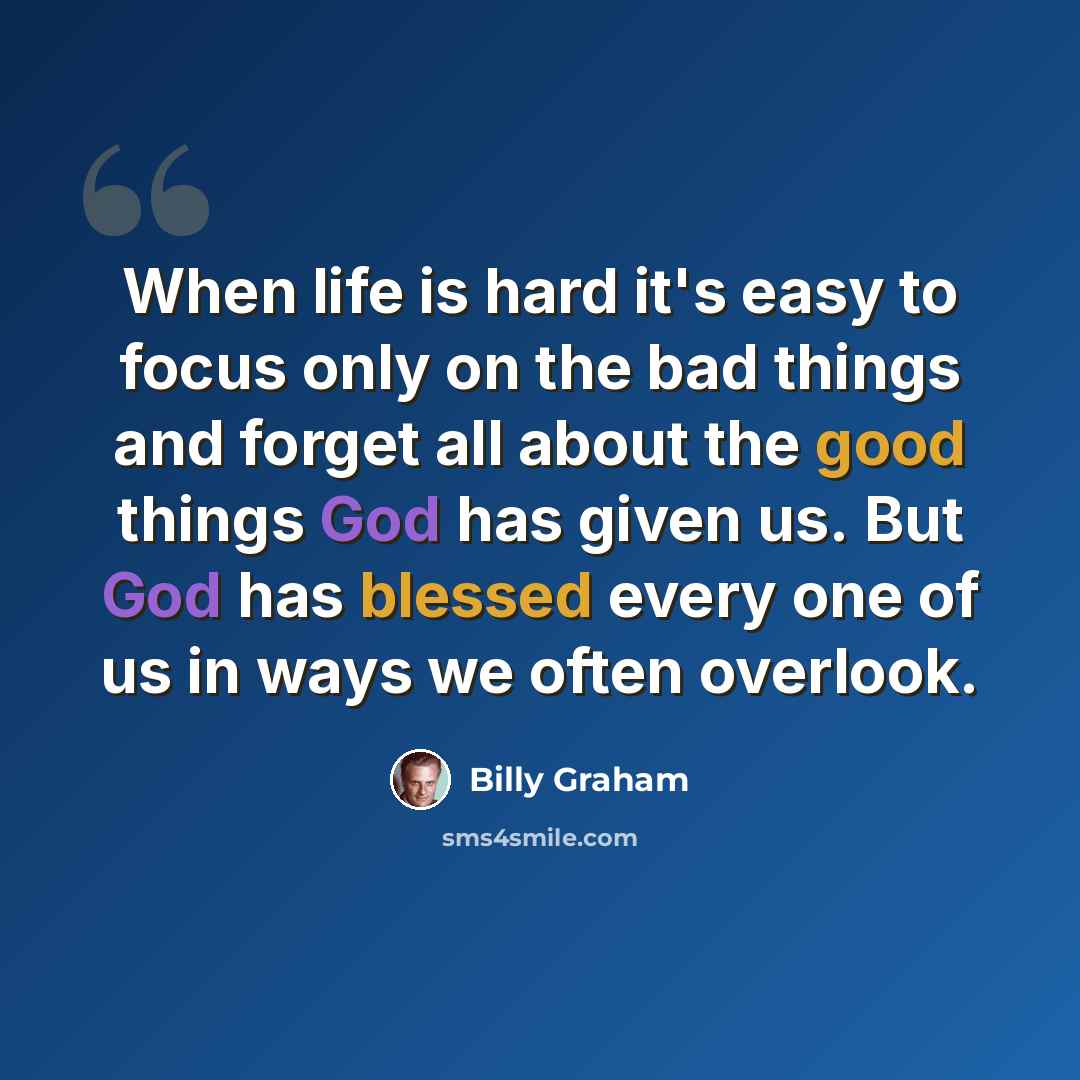 When life is hard it's easy to focus only on the bad things and forget all about the good things God has given us. But God has blessed every one of us in ways we often overlook.

Billy Graham

sms4smile.com